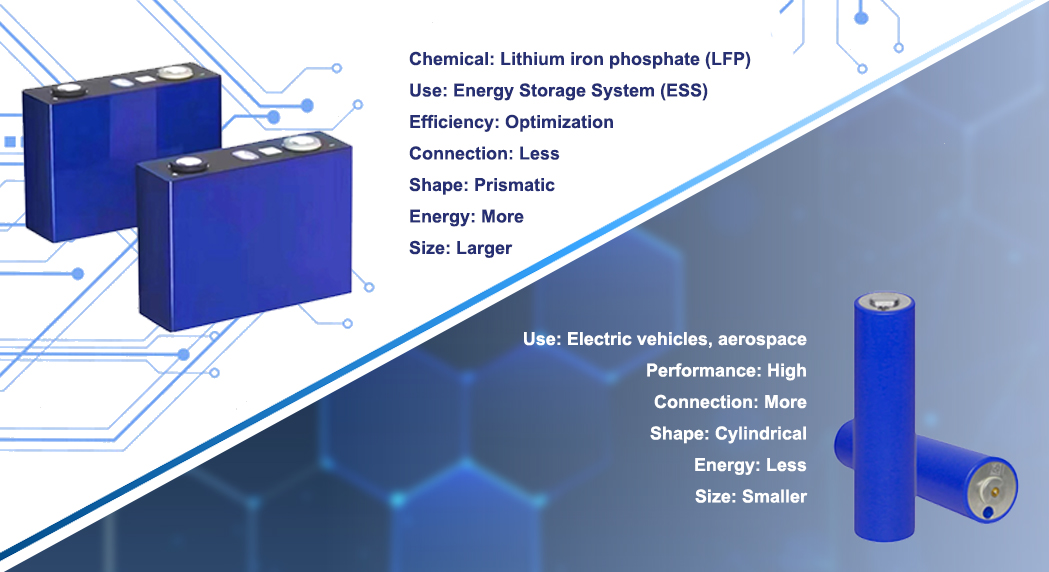 Chemical: Lithium iron phosphate (LFP)
Use: Energy Storage System (ESS)
Efficiency: Optimization
Connection: Less
Shape: Prismatic
Energy: More
Size: Larger

Use: Electric vehicles, aerospace
Performance: High
Connection: More
Shape: Cylindrical
Energy: Less
Size: Smaller